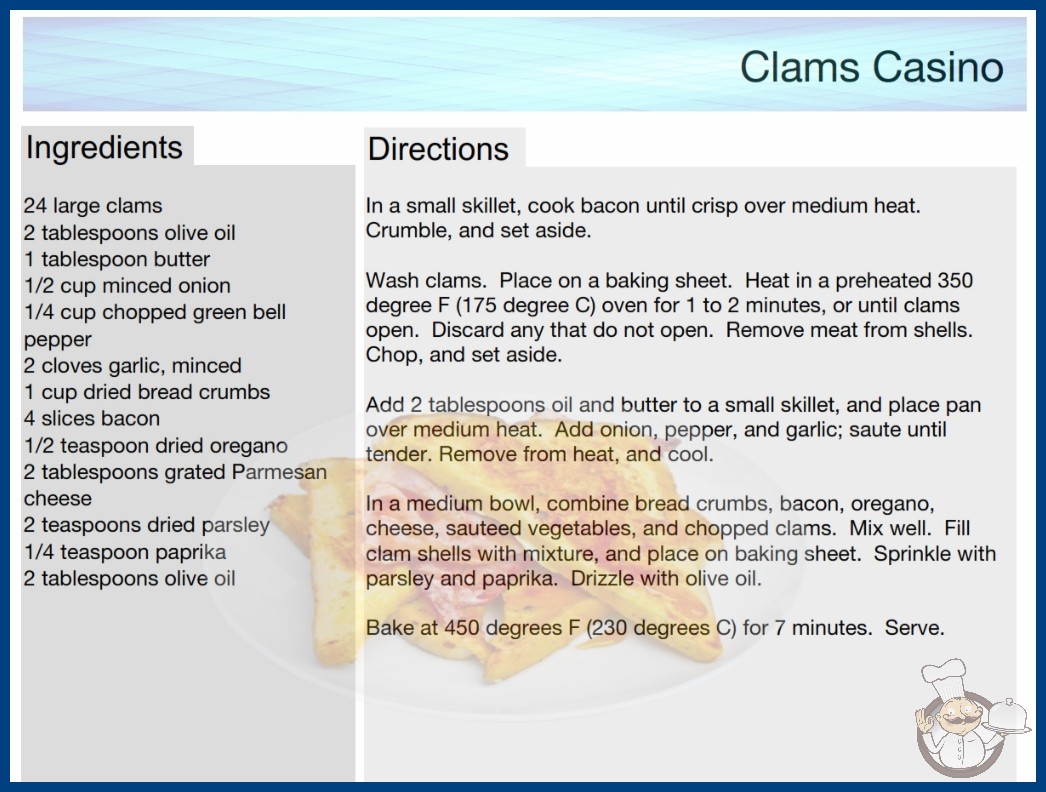 Clams Casino

Ingredients

24 large clams
2 tablespoons olive oil
1 tablespoon butter
1/2 cup minced onion
1/4 cup chopped green bell pepper
2 cloves garlic, minced
1 cup dried bread crumbs
4 slices bacon
1/2 teaspoon dried oregano
2 tablespoons grated Parmesan cheese
2 teaspoons dried parsley
1/4 teaspoon paprika
2 tablespoons olive oil

Directions

In a small skillet, cook bacon until crisp over medium heat. Crumble, and set aside.

Wash clams. Place on a baking sheet. Heat in a preheated 350 degree F (175 degree C) oven for 1 to 2 minutes, or until clams open. Discard any that do not open. Remove meat from shells. Chop, and set aside.

Add 2 tablespoons oil and butter to a small skillet, and place pan over medium heat. Add onion, pepper, and garlic; saute until tender. Remove from heat, and cool.

In a medium bowl, combine bread crumbs, bacon, oregano, cheese, sauteed vegetables, and chopped clams. Mix well. Fill clam shells with mixture, and place on baking sheet. Sprinkle with parsley and paprika. Drizzle with olive oil.

Bake at 450 degrees F (230 degrees C) for 7 minutes. Serve.